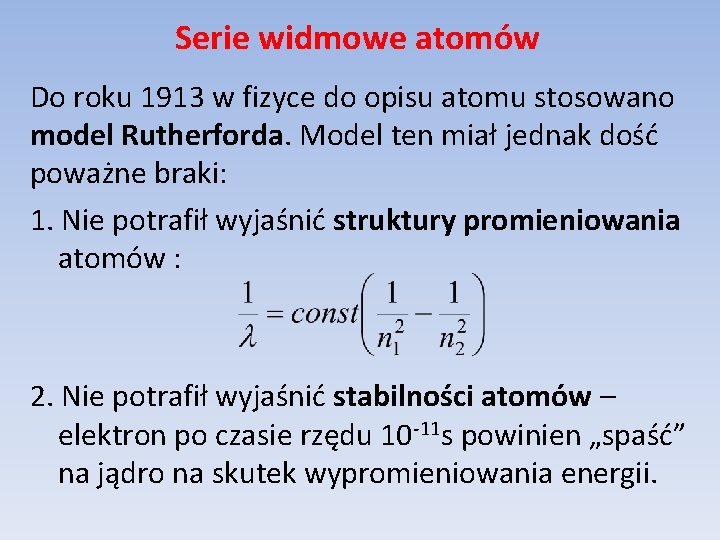 Serie widmowe atomów

Do roku 1913 w fizyce do opisu atomu stosowano model Rutherforda. Model ten miał jednak dość poważne braki:

1. Nie potrafił wyjaśnić struktury promieniowania atomów :

$\frac{1}{\lambda} = const\left(\frac{1}{n_1^2} - \frac{1}{n_2^2}\right)$

2. Nie potrafił wyjaśnić stabilności atomów – elektron po czasie rzędu $10^{-11}$s powinien „spaść” na jądro na skutek wypromieniowania energii.